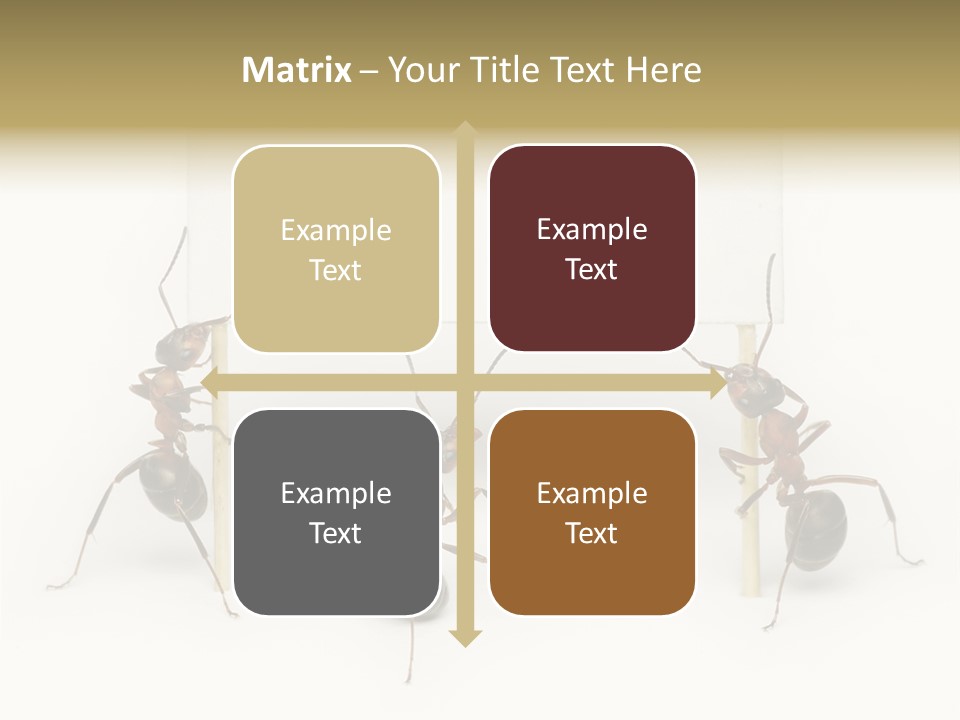 Matrix – Your Title Text Here

Example Text

Example Text

Example Text

Example Text